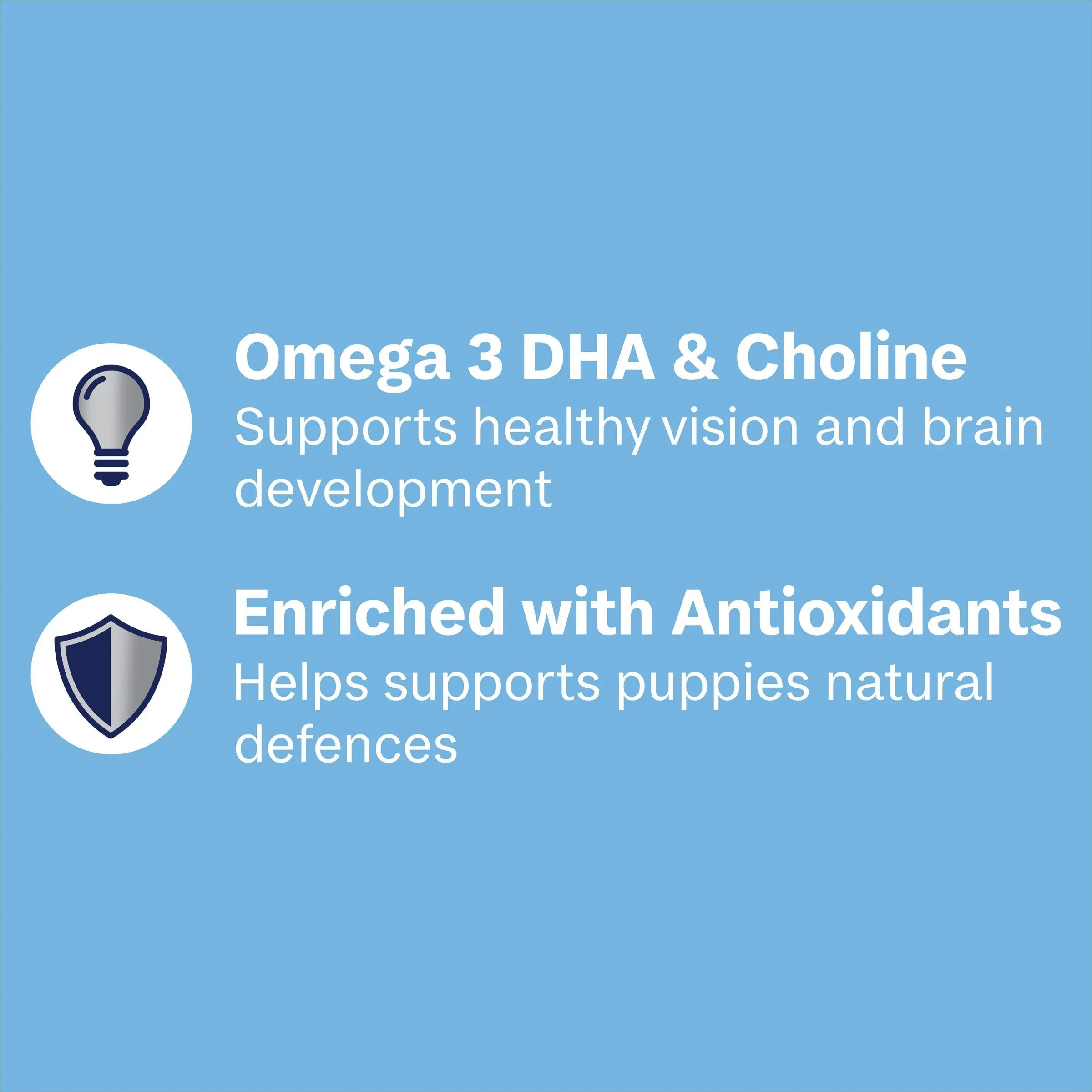 Omega 3 DHA & Choline
Supports healthy vision and brain development

Enriched with Antioxidants
Helps supports puppies natural defences